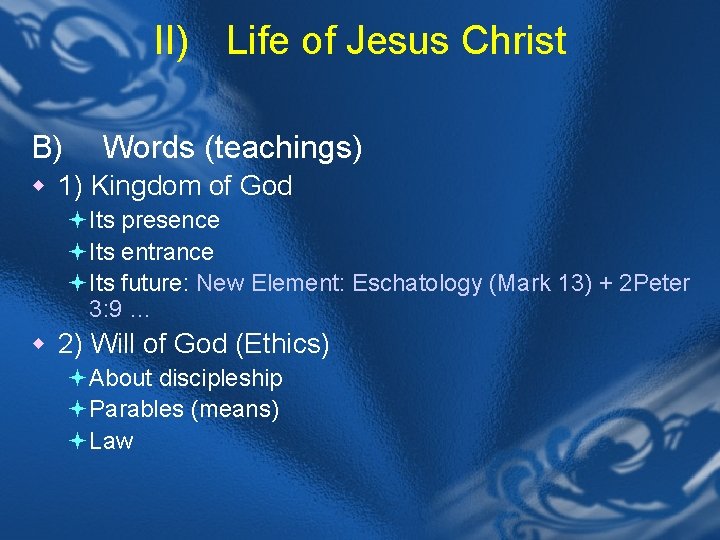 II) Life of Jesus Christ

B) Words (teachings)

1) Kingdom of God

Its presence

Its entrance

Its future: New Element: Eschatology (Mark 13) + 2Peter 3:9 …

2) Will of God (Ethics)

About discipleship

Parables (means)

Law